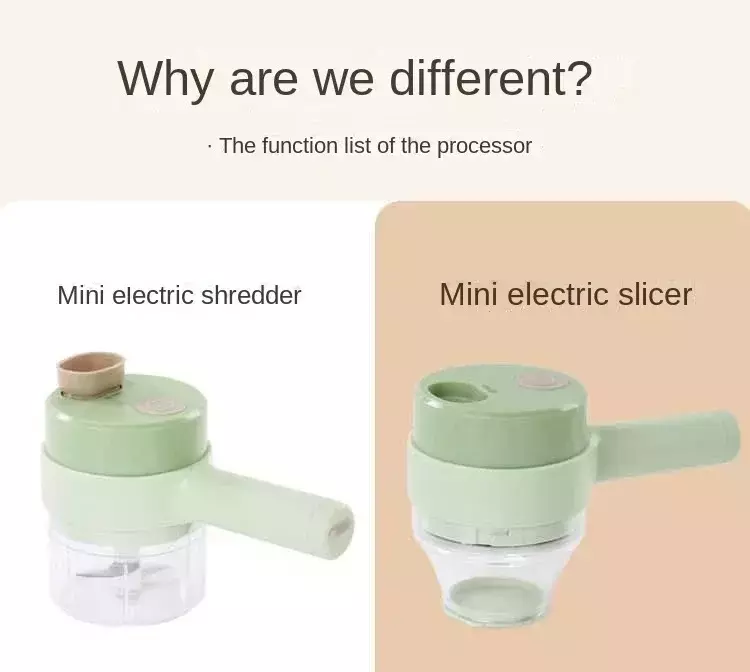 Why are we different?

· The function list of the processor

Mini electric shredder

Mini electric slicer